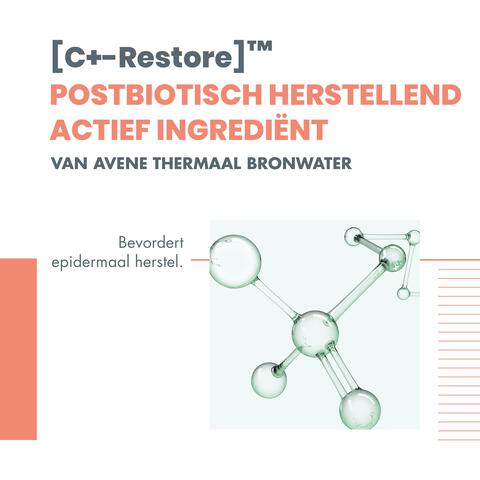 [C+-Restore]™
POSTBIOTISCH HERSTELLEND ACTIEF INGREDIËNT
VAN AVENE THERMAAL BRONWATER

Bevordert epidermaal herstel.